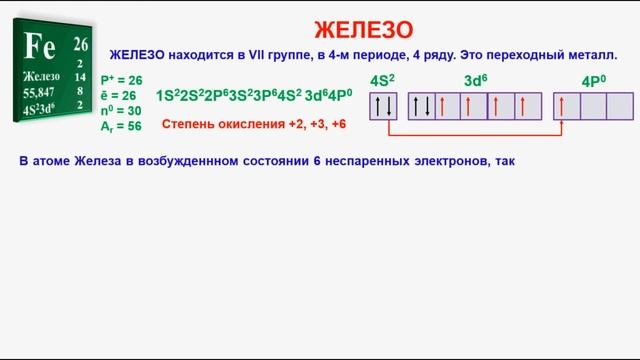 Fe 26
2
Железо 14
55,847 8
$4S^23d^6$ 2

ЖЕЛЕЗО

ЖЕЛЕЗО находится в VII группе, в 4-м периоде, 4 ряду. Это переходный металл.

$P^+ = 26$
$\bar{e} = 26$
$n^0 = 30$
$A_r = 56$

$1S^22S^22P^63S^23P^64S^2\ 3d^64P^0$

Степень окисления +2, +3, +6

$4S^2$ $3d^6$ $4P^0$

В атоме Железа в возбужденнном состоянии 6 неспаренных электронов, так